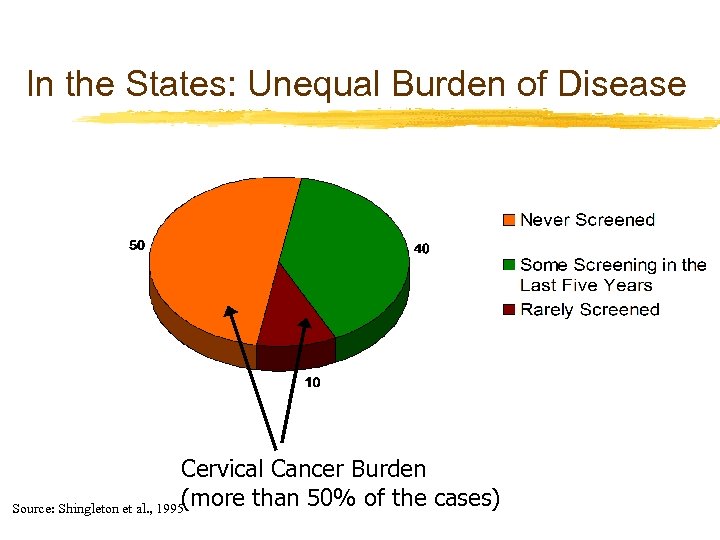 In the States: Unequal Burden of Disease

50

40

10

Never Screened

Some Screening in the Last Five Years

Rarely Screened

Cervical Cancer Burden
(more than 50% of the cases)

Source: Shingleton et al., 1995